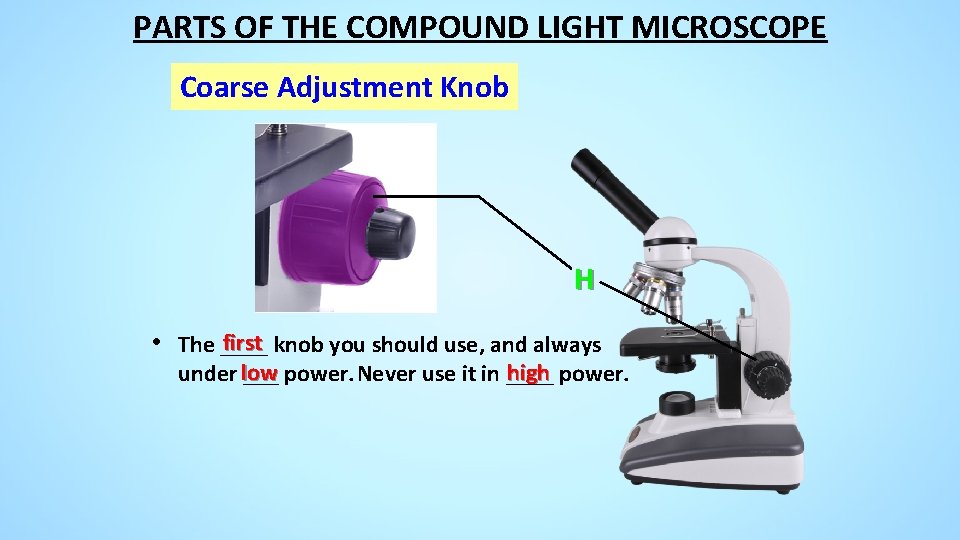 PARTS OF THE COMPOUND LIGHT MICROSCOPE

Coarse Adjustment Knob

H

• The first knob you should use, and always under low power. Never use it in high power.